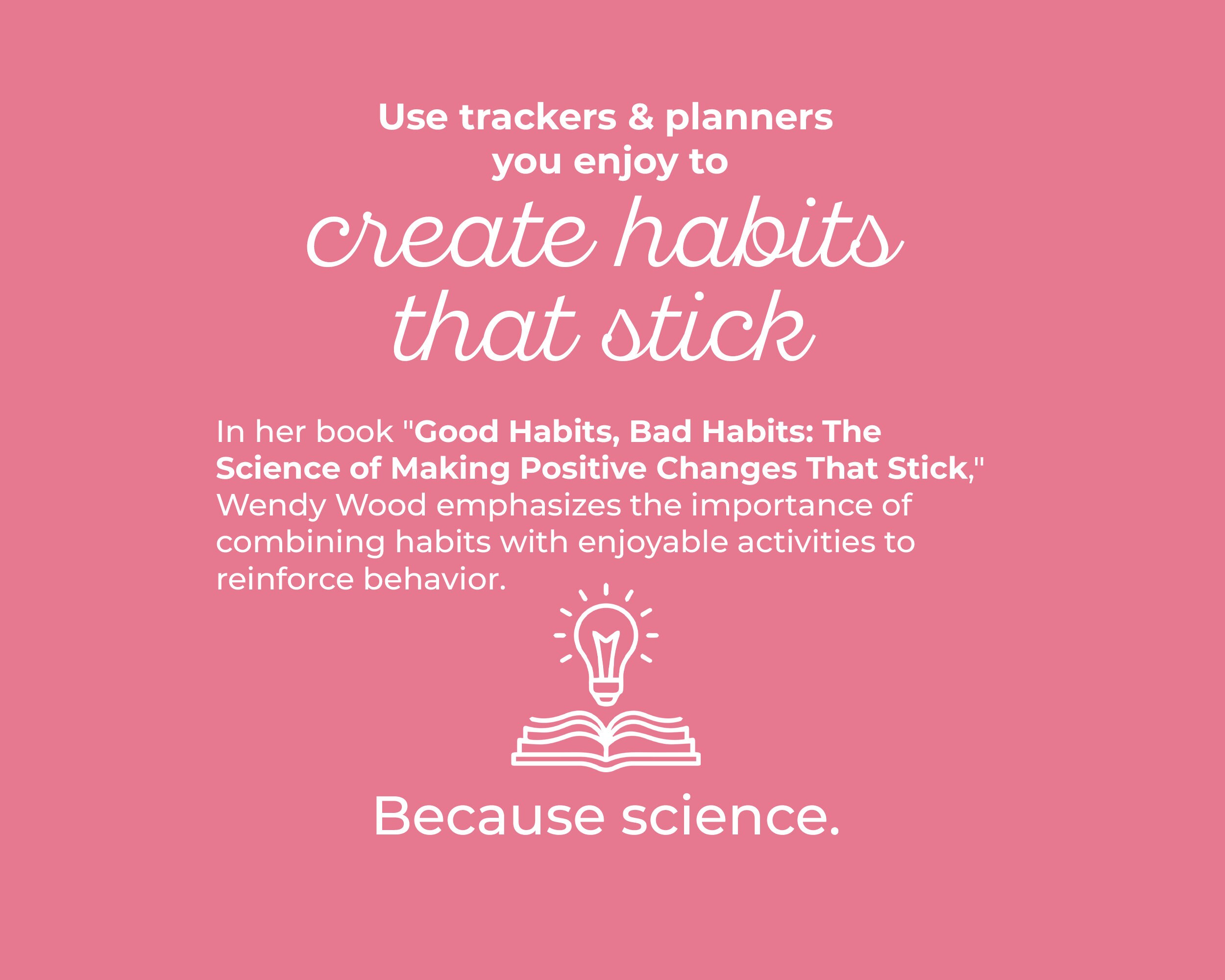 Use trackers & planners you enjoy to

create habits that stick

In her book "Good Habits, Bad Habits: The Science of Making Positive Changes That Stick," Wendy Wood emphasizes the importance of combining habits with enjoyable activities to reinforce behavior.

Because science.